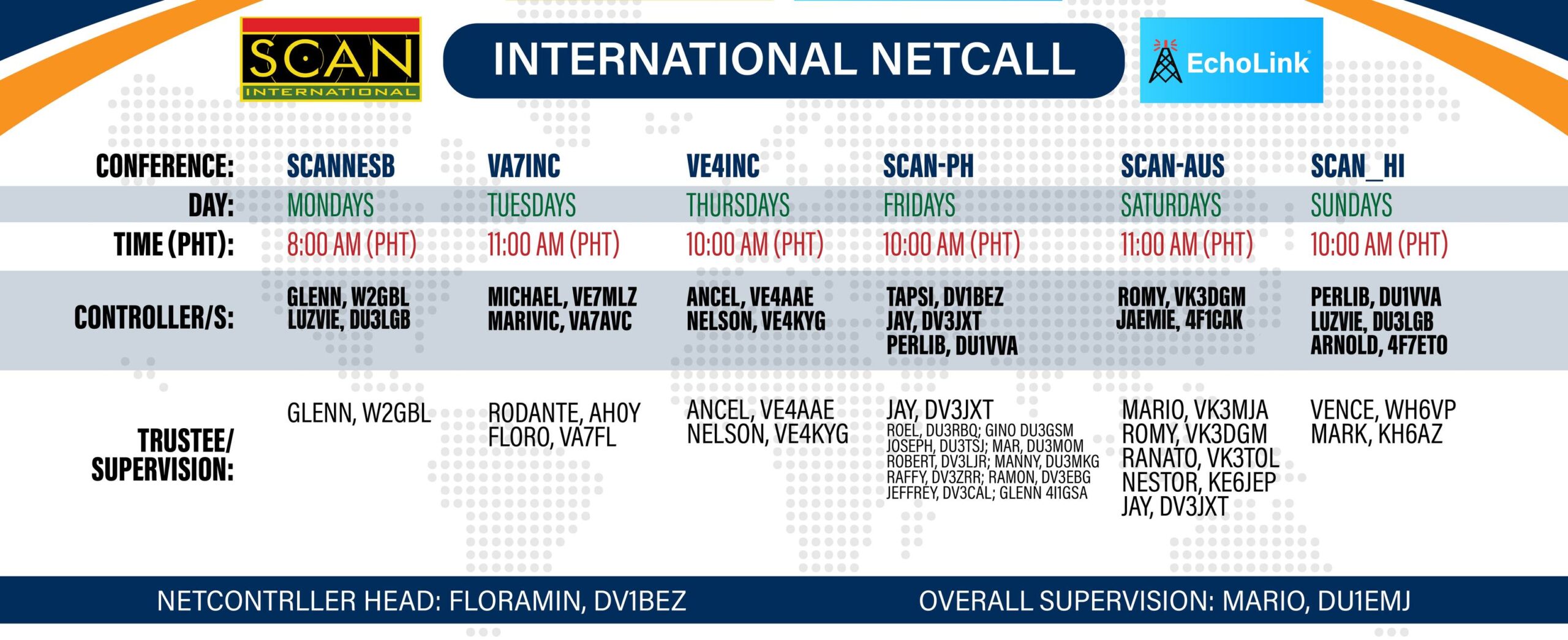 SCAN INTERNATIONAL

INTERNATIONAL NETCALL

EchoLink

| CONFERENCE: | SCANNESB | VA7INC | VE4INC | SCAN-PH | SCAN-AUS | SCAN_HI |
|---|---|---|---|---|---|---|
| DAY: | MONDAYS | TUESDAYS | THURSDAYS | FRIDAYS | SATURDAYS | SUNDAYS |
| TIME (PHT): | 8:00 AM (PHT) | 11:00 AM (PHT) | 10:00 AM (PHT) | 10:00 AM (PHT) | 11:00 AM (PHT) | 10:00 AM (PHT) |
| CONTROLLER/S: | GLENN, W2GBL LUZVIE, DU3LGB | MICHAEL, VE7MLZ MARIVIC, VA7AVC | ANCEL, VE4AAE NELSON, VE4KYG | TAPSI, DV1BEZ JAY, DV3JXT PERLIB, DU1VVA | ROMY, VK3DGM JAEMIE, 4F1CAK | PERLIB, DU1VVA LUZVIE, DU3LGB ARNOLD, 4F7ETO |
| TRUSTEE/ SUPERVISION: | GLENN, W2GBL | RODANTE, AH0Y FLORO, VA7FL | ANCEL, VE4AAE NELSON, VE4KYG | JAY, DV3JXT ROEL, DU3RBQ; GINO DU3GSM JOSEPH, DU3TSJ; MAR, DU3MOM ROBERT, DV3LJR; MANNY, DU3MKG RAFFY, DV3ZRR; RAMON, DV3EBG JEFFREY, DV3CAL; GLENN 4I1GSA | MARIO, VK3MJA ROMY, VK3DGM RANATO, VK3TOL NESTOR, KE6JEP JAY, DV3JXT | VENCE, WH6VP MARK, KH6AZ |

NETCONTRLLER HEAD: FLORAMIN, DV1BEZ

OVERALL SUPERVISION: MARIO, DU1EMJ